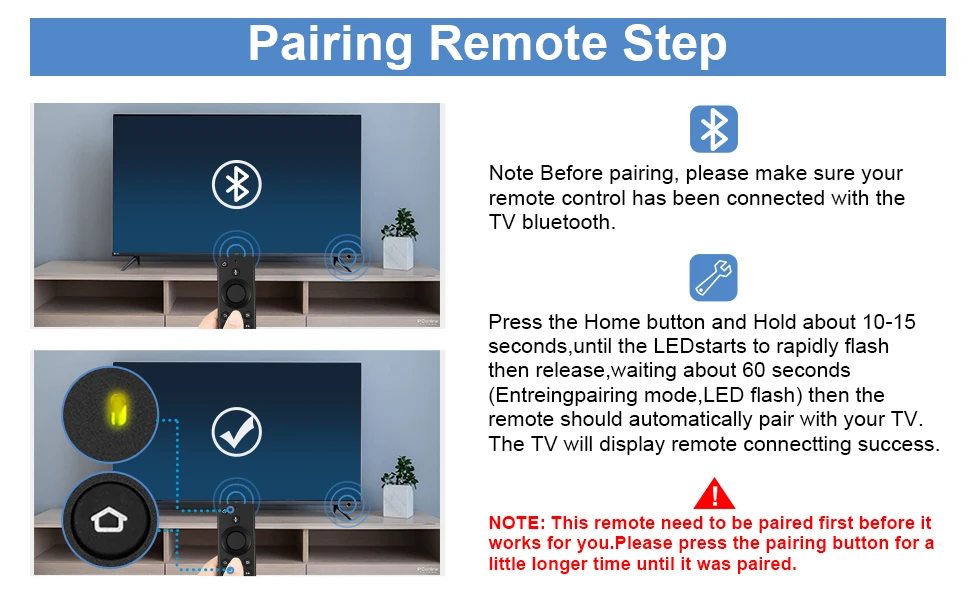 Pairing Remote Step

Note Before pairing, please make sure your remote control has been connected with the TV bluetooth.

Press the Home button and Hold about 10-15 seconds,until the LEDstarts to rapidly flash then release,waiting about 60 seconds (Entreingpairing mode,LED flash) then the remote should automatically pair with your TV. The TV will display remote connectting success.

NOTE: This remote need to be paired first before it works for you.Please press the pairing button for a little longer time until it was paired.